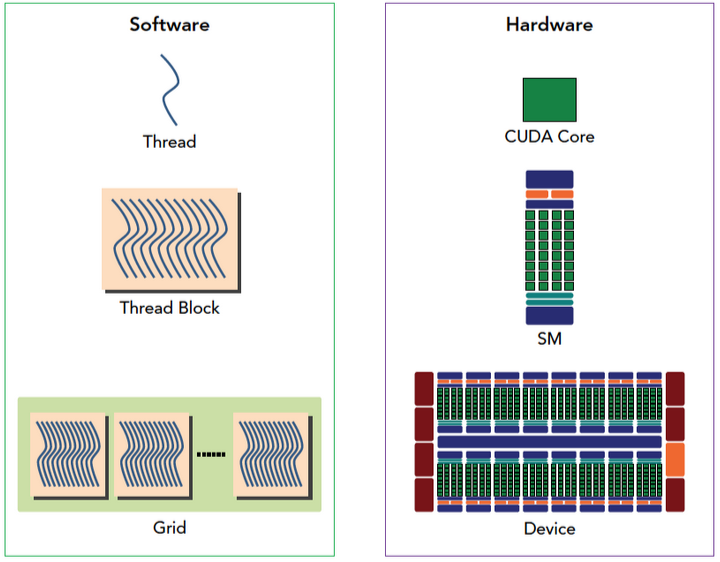 Software

Thread

Thread Block

Grid

Hardware

CUDA Core

SM

Device